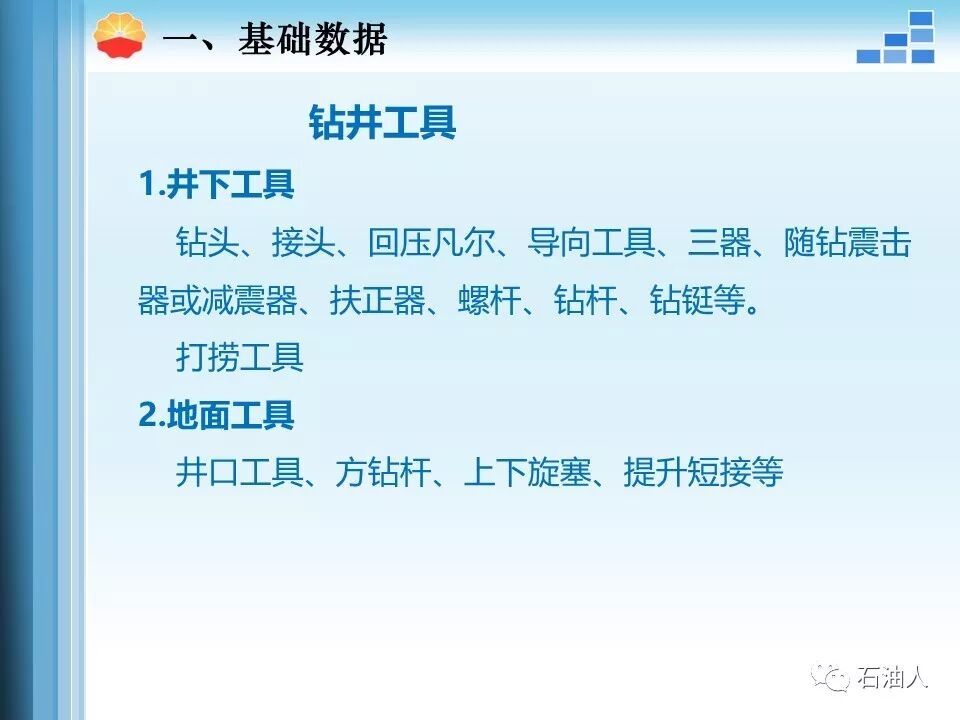 一、基础数据

钻井工具

1.井下工具

钻头、接头、回压凡尔、导向工具、三器、随钻震击器或减震器、扶正器、螺杆、钻杆、钻铤等。

打捞工具

2.地面工具

井口工具、方钻杆、上下旋塞、提升短接等

石油人